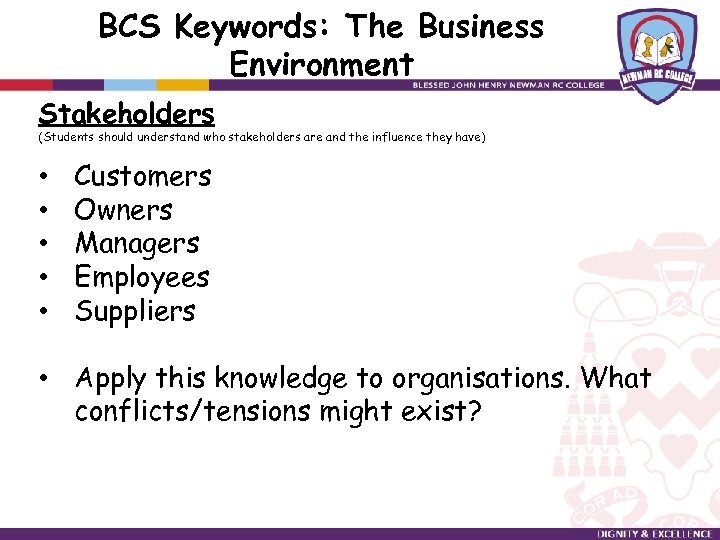 BCS Keywords: The Business Environment

BLESSED JOHN HENRY NEWMAN RC COLLEGE

NEWMAN RC COLLEGE

Stakeholders
(Students should understand who stakeholders are and the influence they have)

• Customers
• Owners
• Managers
• Employees
• Suppliers

• Apply this knowledge to organisations. What conflicts/tensions might exist?

COR AD

DIGNITY & EXCELLENCE